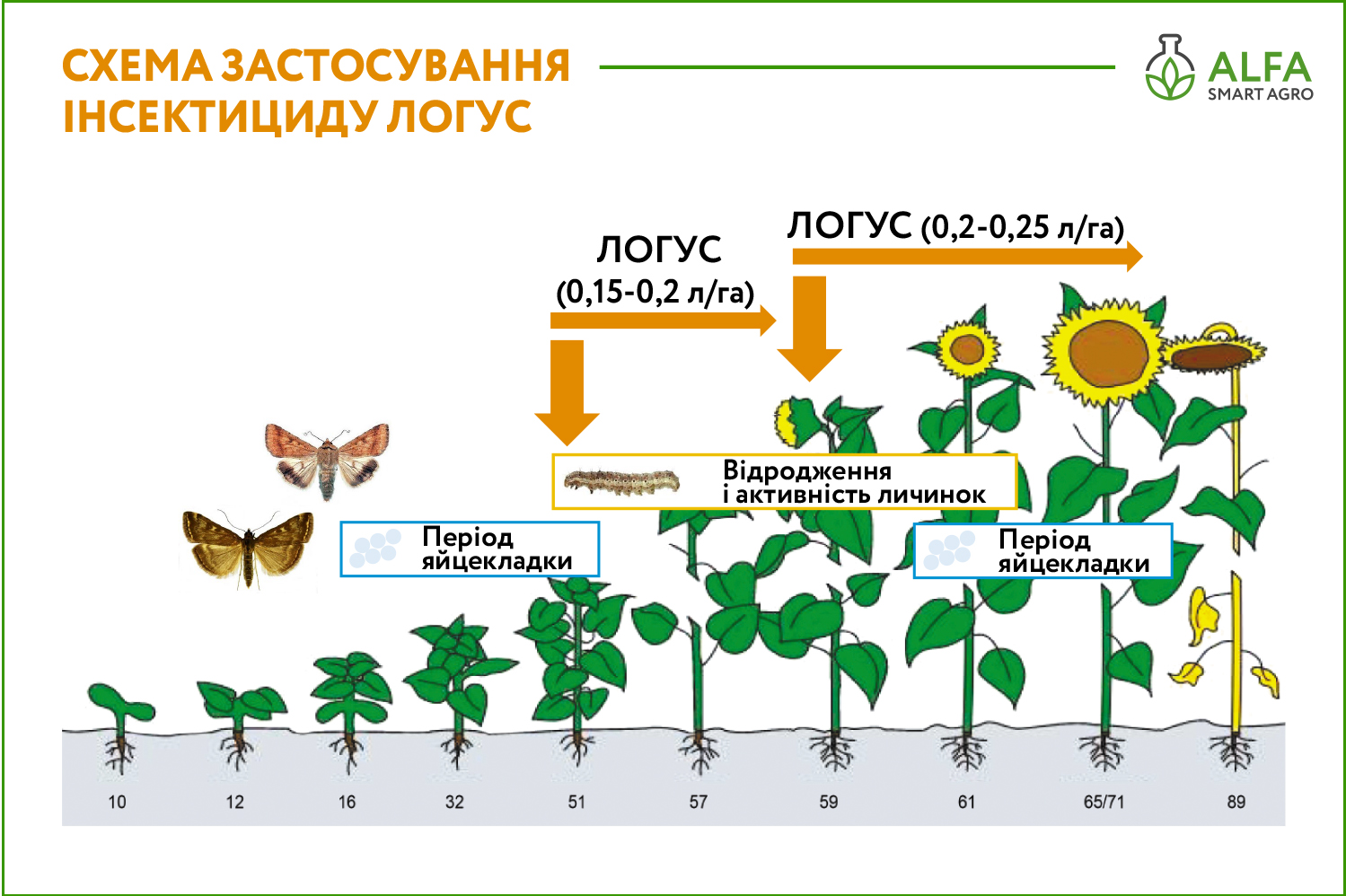 СХЕМА ЗАСТОСУВАННЯ ІНСЕКТИЦИДУ ЛОГУС

ALFA SMART AGRO

ЛОГУС (0,15-0,2 л/га)

ЛОГУС (0,2-0,25 л/га)

Відродження і активність личинок

Період яйцекладки

Період яйцекладки

10 12 16 32 51 57 59 61 65/71 89